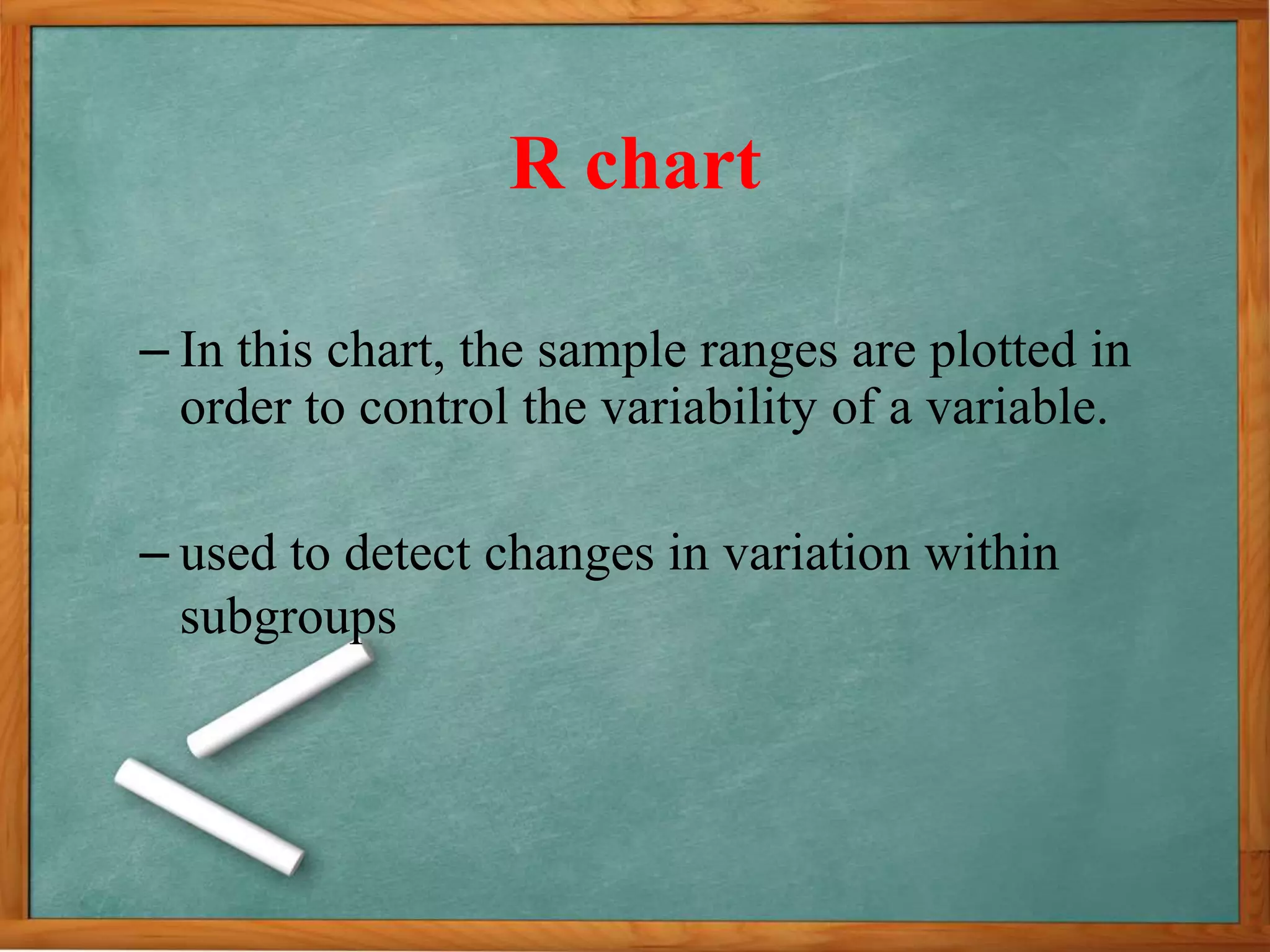 R chart

– In this chart, the sample ranges are plotted in order to control the variability of a variable.

– used to detect changes in variation within subgroups